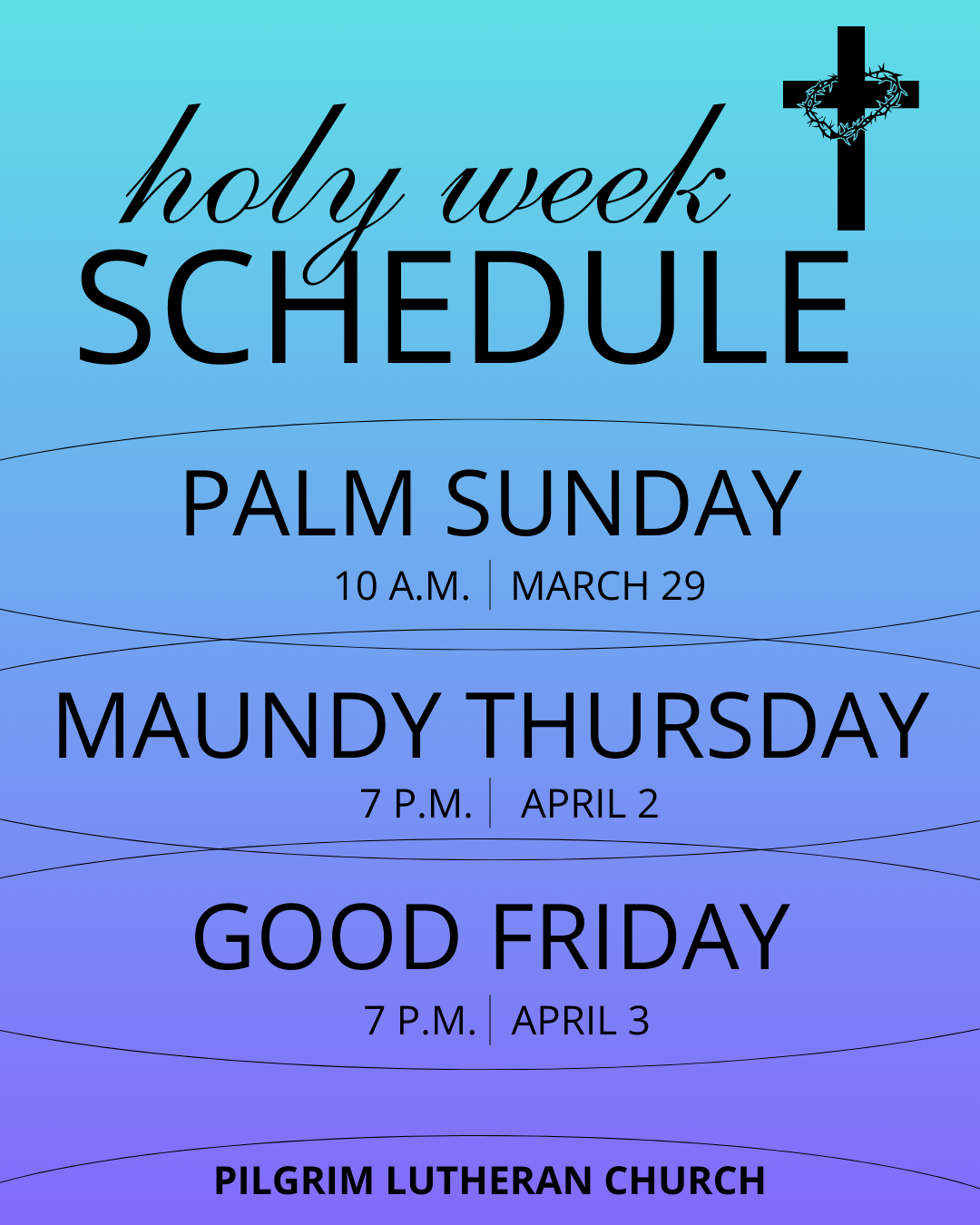 holy week
SCHEDULE

PALM SUNDAY
10 A.M. | MARCH 29

MAUNDY THURSDAY
7 P.M. | APRIL 2

GOOD FRIDAY
7 P.M. | APRIL 3

PILGRIM LUTHERAN CHURCH